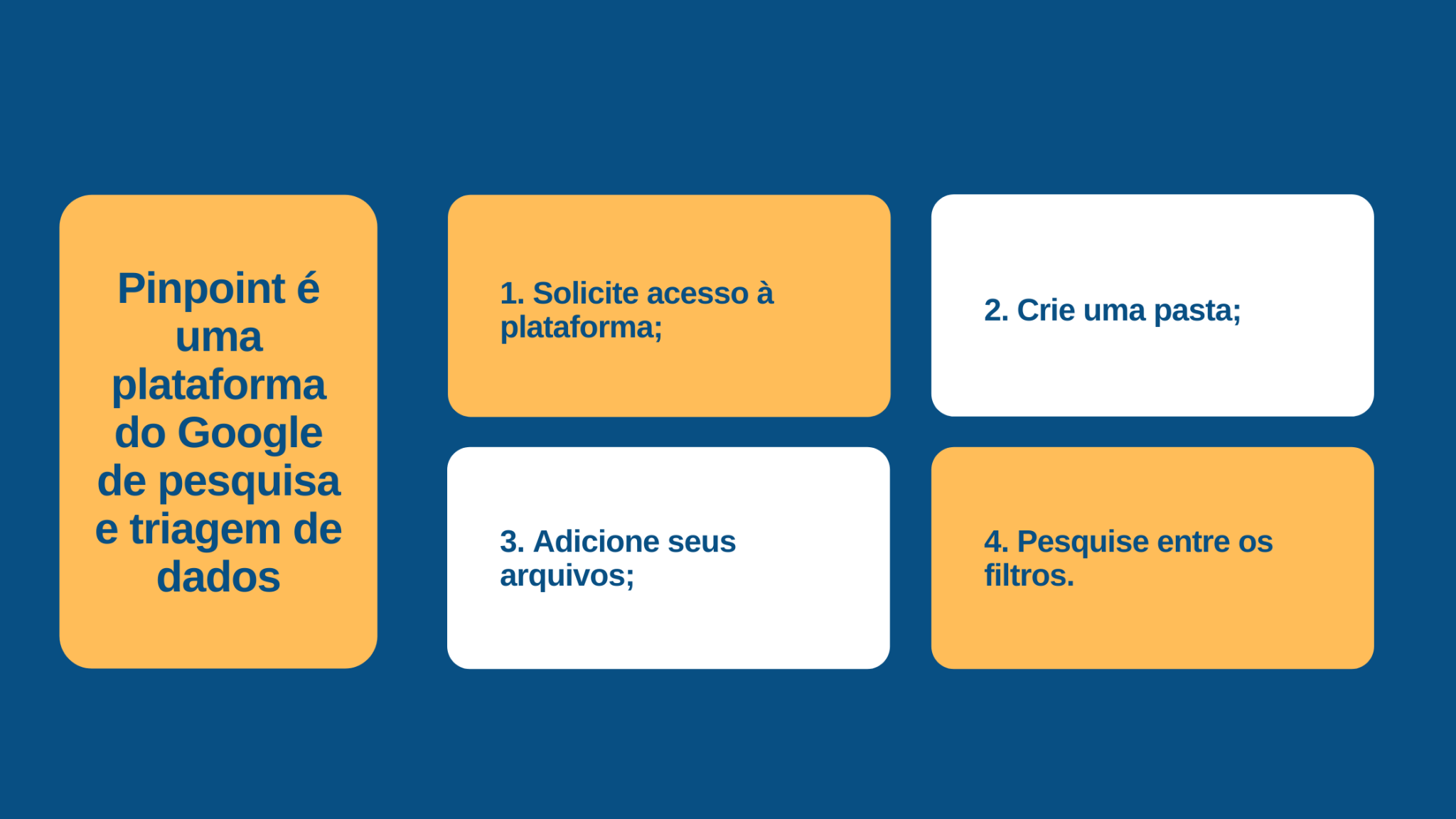 Pinpoint é uma plataforma do Google de pesquisa e triagem de dados

1. Solicite acesso à plataforma;

2. Crie uma pasta;

3. Adicione seus arquivos;

4. Pesquise entre os filtros.